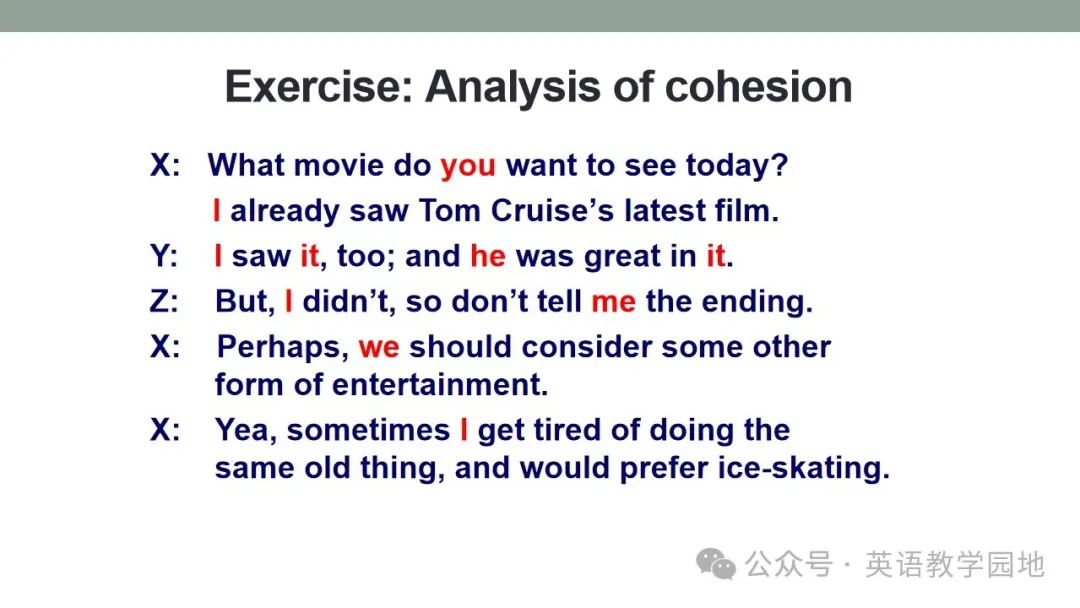 Exercise: Analysis of cohesion

X: What movie do you want to see today?
I already saw Tom Cruise's latest film.

Y: I saw it, too; and he was great in it.

Z: But, I didn't, so don't tell me the ending.

X: Perhaps, we should consider some other form of entertainment.

X: Yea, sometimes I get tired of doing the same old thing, and would prefer ice-skating.

公众号 · 英语教学园地